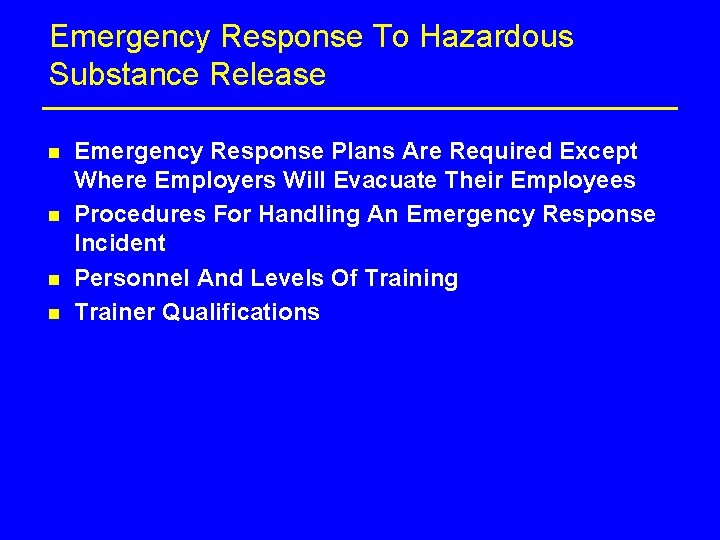 Emergency Response To Hazardous Substance Release

- Emergency Response Plans Are Required Except Where Employers Will Evacuate Their Employees
- Procedures For Handling An Emergency Response Incident
- Personnel And Levels Of Training
- Trainer Qualifications